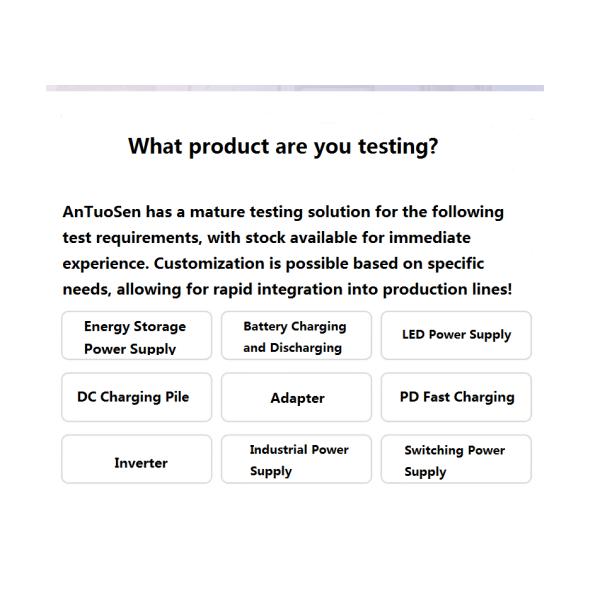 What product are you testing?

AnTuoSen has a mature testing solution for the following test requirements, with stock available for immediate experience. Customization is possible based on specific needs, allowing for rapid integration into production lines!

Energy Storage Power Supply

Battery Charging and Discharging

LED Power Supply

DC Charging Pile

Adapter

PD Fast Charging

Inverter

Industrial Power Supply

Switching Power Supply